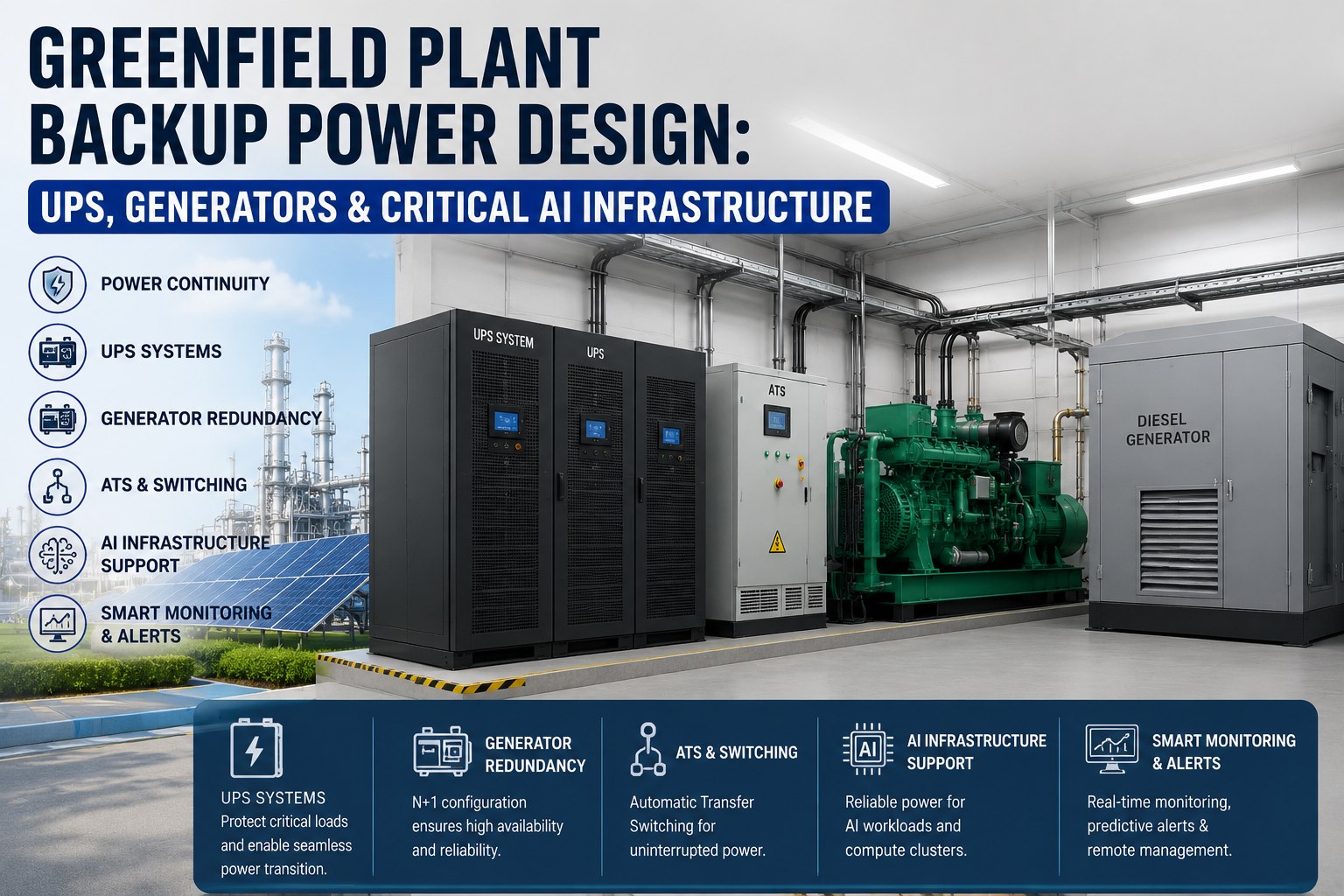 GREENFIELD PLANT BACKUP POWER DESIGN:

UPS, GENERATORS & CRITICAL AI INFRASTRUCTURE

POWER CONTINUITY

UPS SYSTEMS

GENERATOR REDUNDANCY

ATS & SWITCHING

AI INFRASTRUCTURE SUPPORT

SMART MONITORING & ALERTS

UPS SYSTEM

UPS

ATS

DIESEL GENERATOR

UPS SYSTEMS
Protect critical loads and enable seamless power transition.

GENERATOR REDUNDANCY
N+1 configuration ensures high availability and reliability.

ATS & SWITCHING
Automatic Transfer Switching for uninterrupted power.

AI

AI INFRASTRUCTURE SUPPORT
Reliable power for AI workloads and compute clusters.

SMART MONITORING & ALERTS
Real-time monitoring, predictive alerts & remote management.